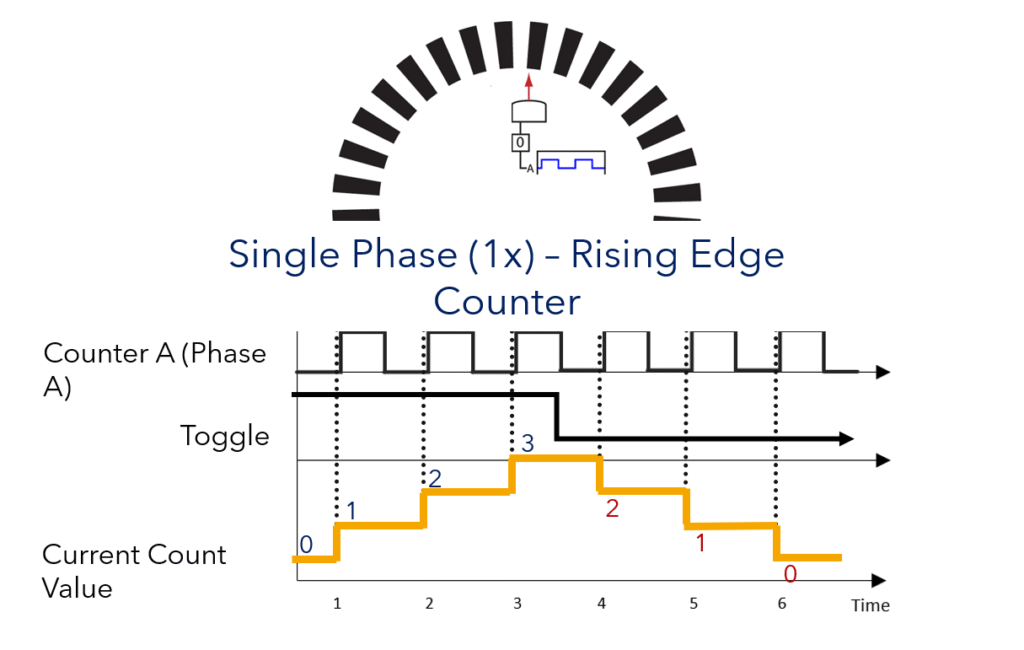 0
A

Single Phase (1x) – Rising Edge Counter

Counter A (Phase A)

Toggle

Current Count Value

0
1
2
3
2
1
0

1
2
3
4
5
6
Time